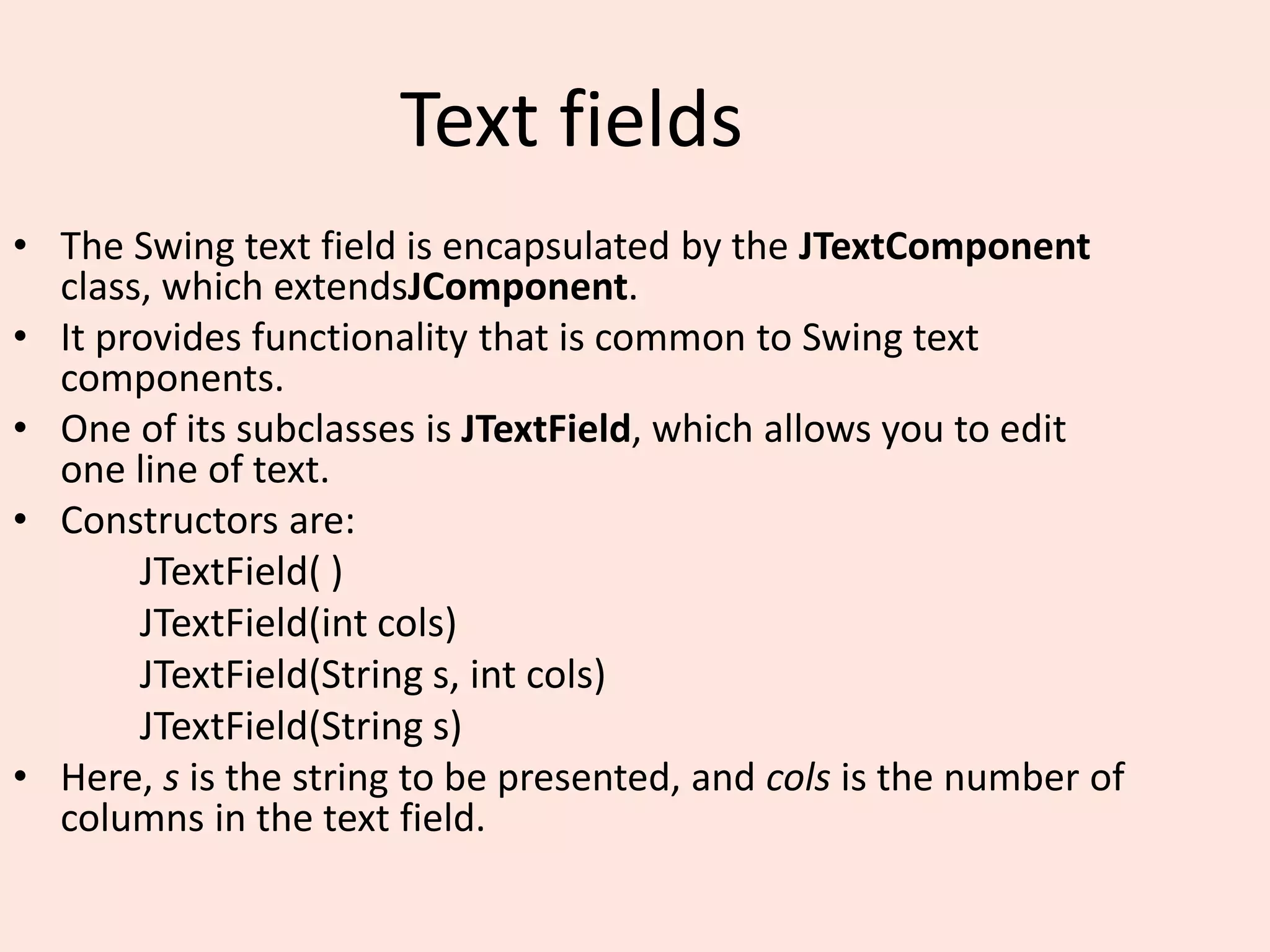 Text fields

• The Swing text field is encapsulated by the JTextComponent class, which extendsJComponent.
• It provides functionality that is common to Swing text components.
• One of its subclasses is JTextField, which allows you to edit one line of text.
• Constructors are:

JTextField( )
JTextField(int cols)
JTextField(String s, int cols)
JTextField(String s)

• Here, s is the string to be presented, and cols is the number of columns in the text field.